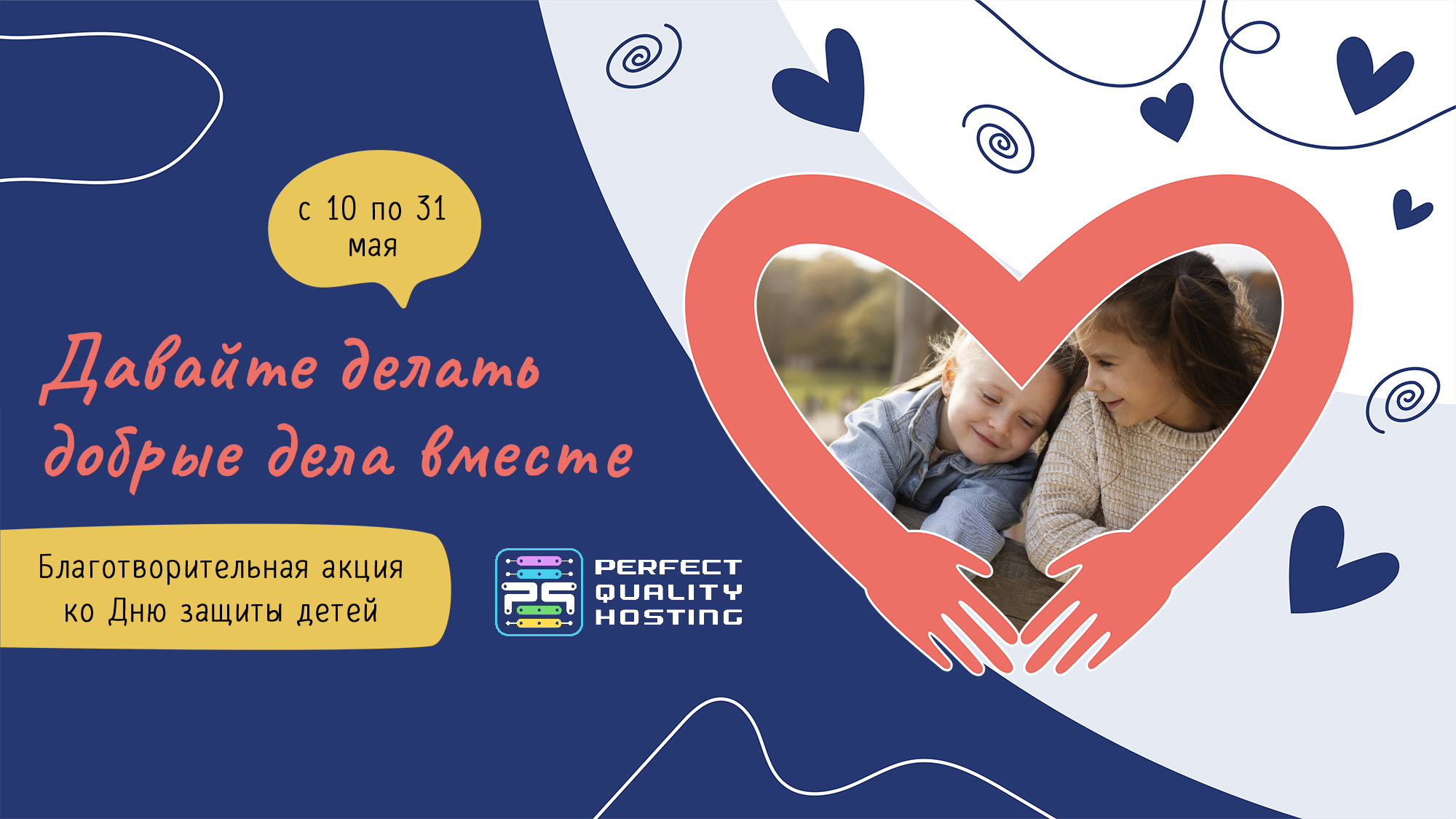 с 10 по 31 мая

Давайте делать добрые дела вместе

Благотворительная акция ко Дню защиты детей

PS

PERFECT QUALITY HOSTING